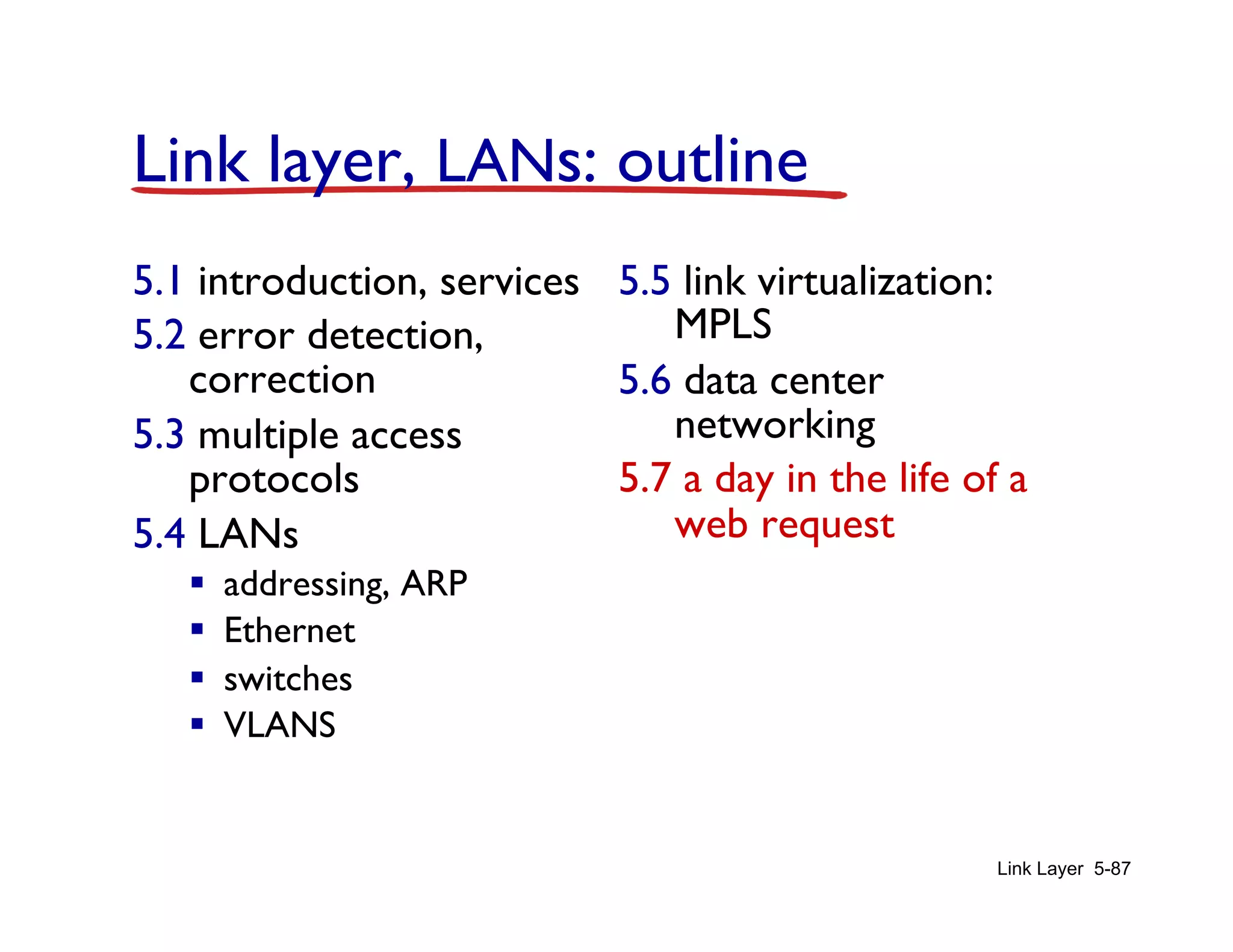 Link layer, LANs: outline

5.1 introduction, services

5.2 error detection, correction

5.3 multiple access protocols

5.4 LANs

▪ addressing, ARP
▪ Ethernet
▪ switches
▪ VLANS

5.5 link virtualization: MPLS

5.6 data center networking

5.7 a day in the life of a web request

Link Layer 5-87